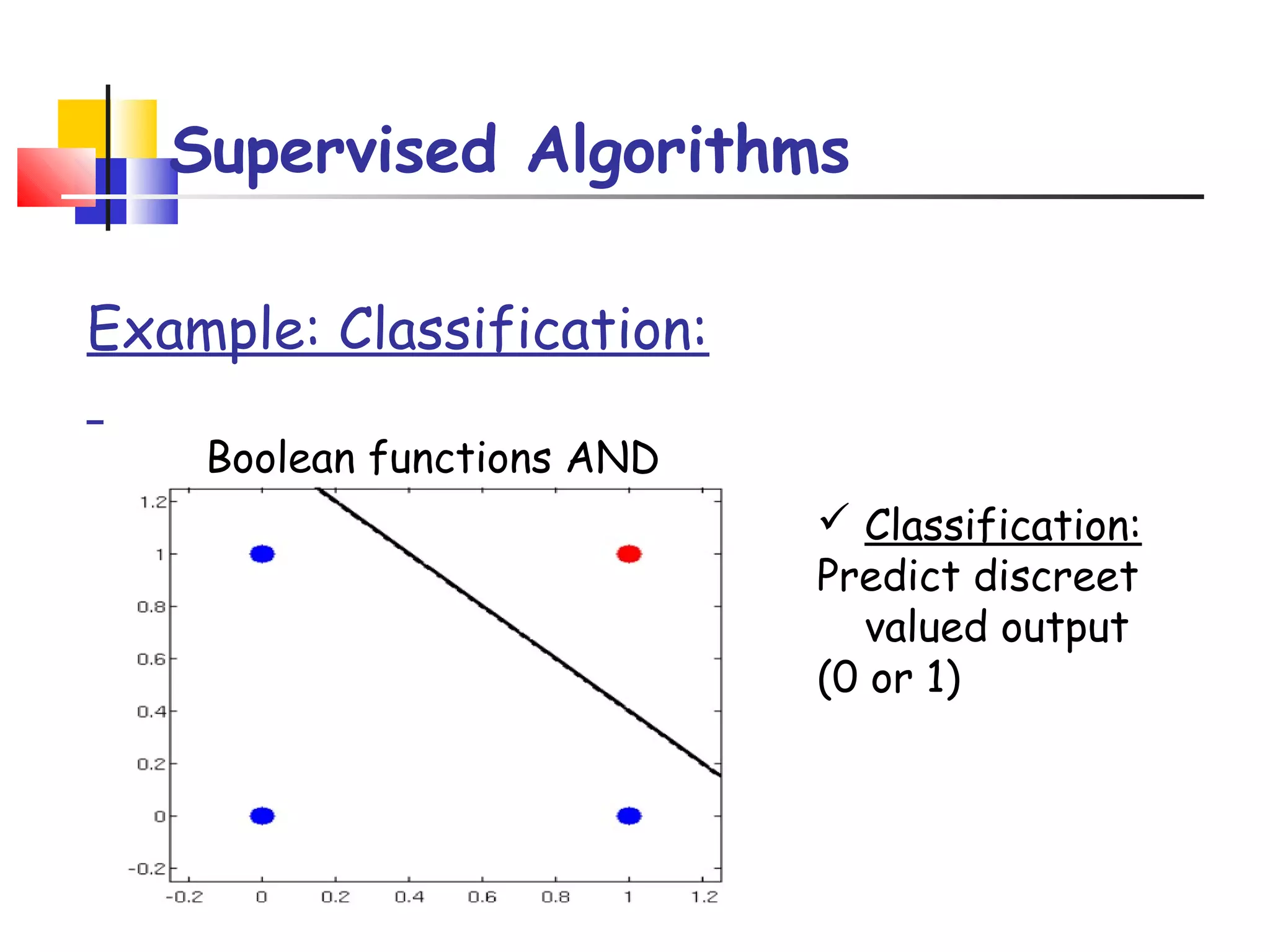 Supervised Algorithms

Example: Classification:

Boolean functions AND

1.2
1
0.8
0.6
0.4
0.2
0
-0.2

-0.2 0 0.2 0.4 0.6 0.8 1 1.2

✓ Classification: Predict discreet valued output (0 or 1)